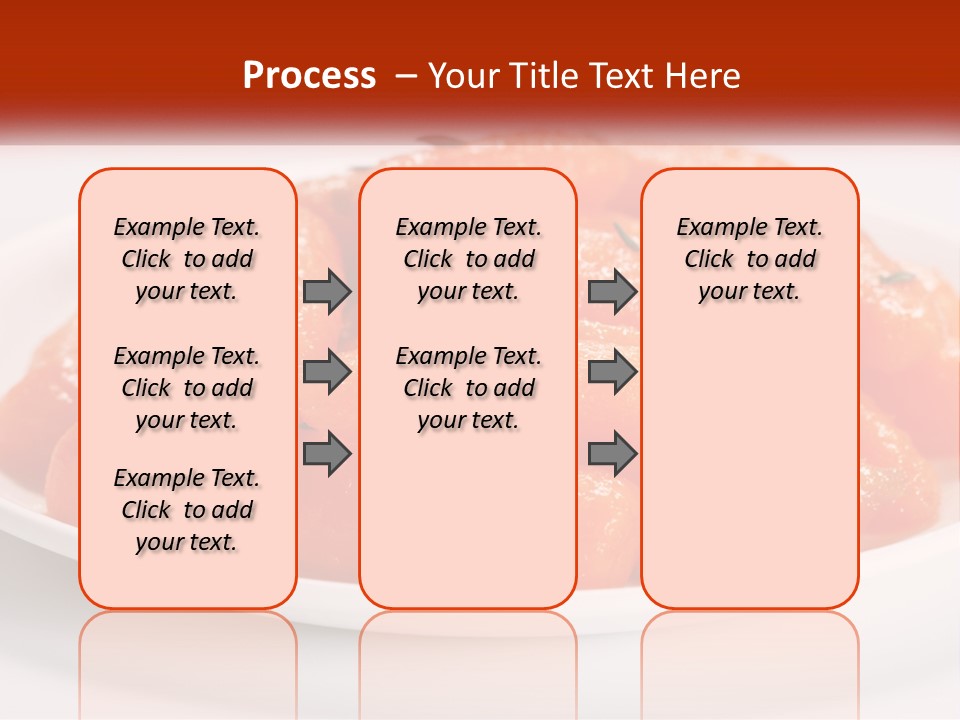 Process – Your Title Text Here

Example Text. Click to add your text.

Example Text. Click to add your text.

Example Text. Click to add your text.

Example Text. Click to add your text.

Example Text. Click to add your text.

Example Text. Click to add your text.